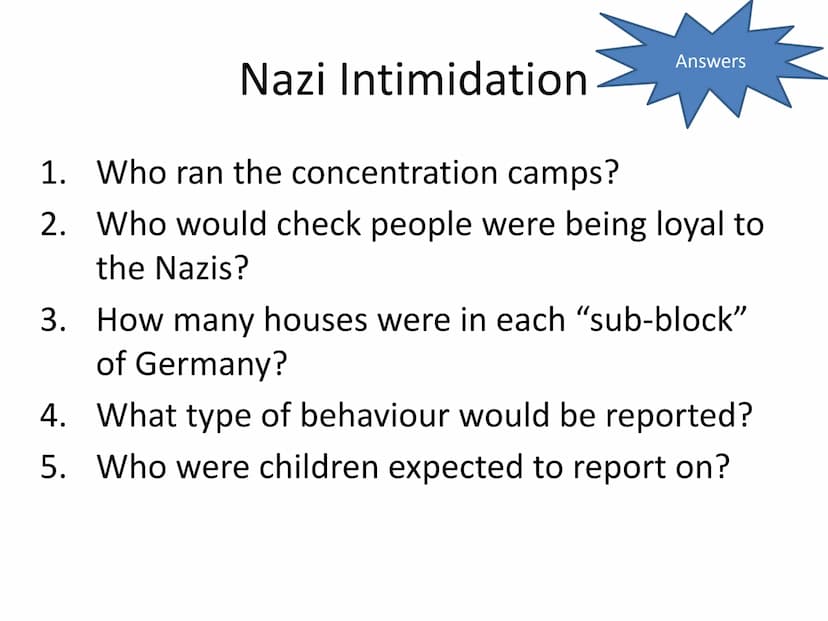 Nazi Intimidation

Answers

1. Who ran the concentration camps?
2. Who would check people were being loyal to the Nazis?
3. How many houses were in each “sub-block” of Germany?
4. What type of behaviour would be reported?
5. Who were children expected to report on?